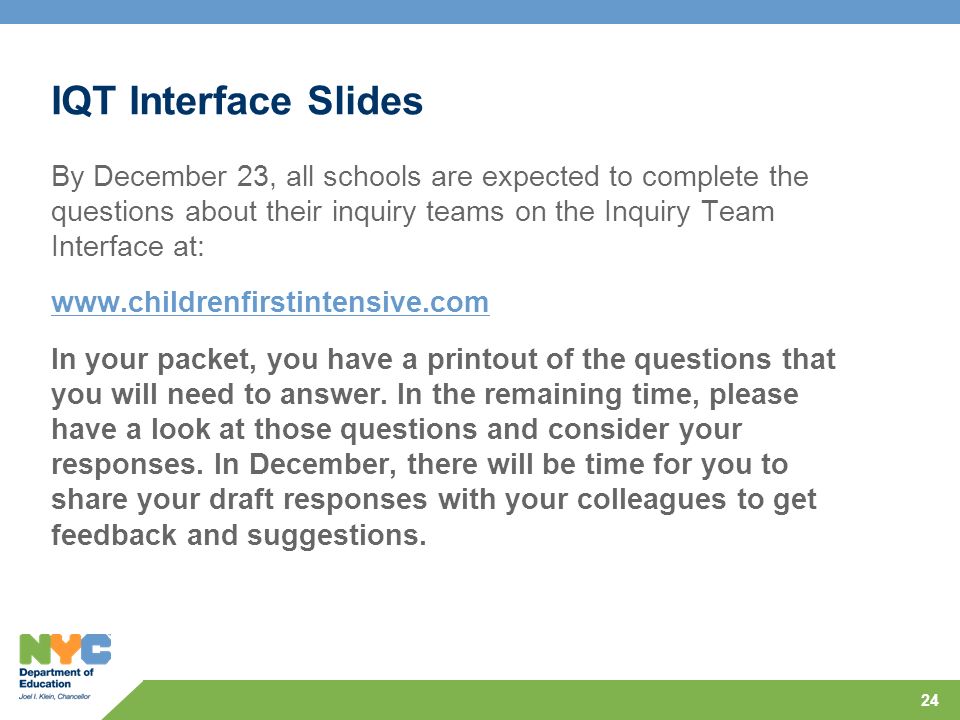 IQT Interface Slides

By December 23, all schools are expected to complete the questions about their inquiry teams on the Inquiry Team Interface at:

www.childrenfirstintensive.com

In your packet, you have a printout of the questions that you will need to answer. In the remaining time, please have a look at those questions and consider your responses. In December, there will be time for you to share your draft responses with your colleagues to get feedback and suggestions.

NYC
Department of Education
Joel I. Klein, Chancellor

24